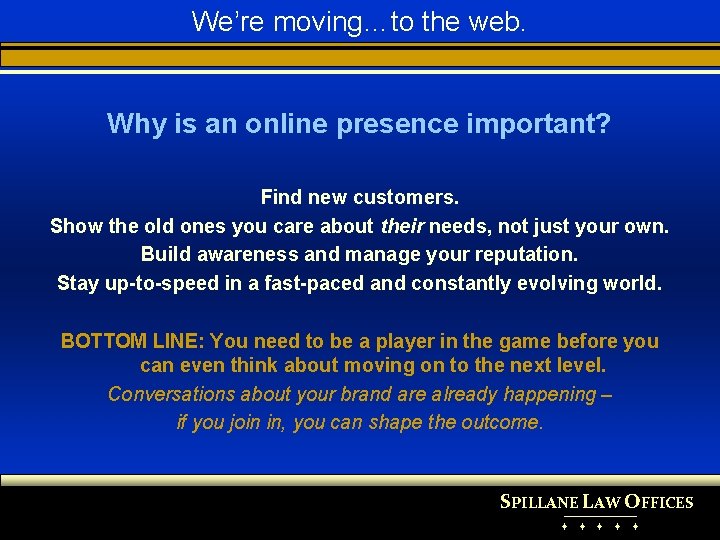 We're moving…to the web.

Why is an online presence important?

Find new customers.
Show the old ones you care about their needs, not just your own.
Build awareness and manage your reputation.
Stay up-to-speed in a fast-paced and constantly evolving world.

BOTTOM LINE: You need to be a player in the game before you can even think about moving on to the next level.
Conversations about your brand are already happening – if you join in, you can shape the outcome.

SPILLANE LAW OFFICES